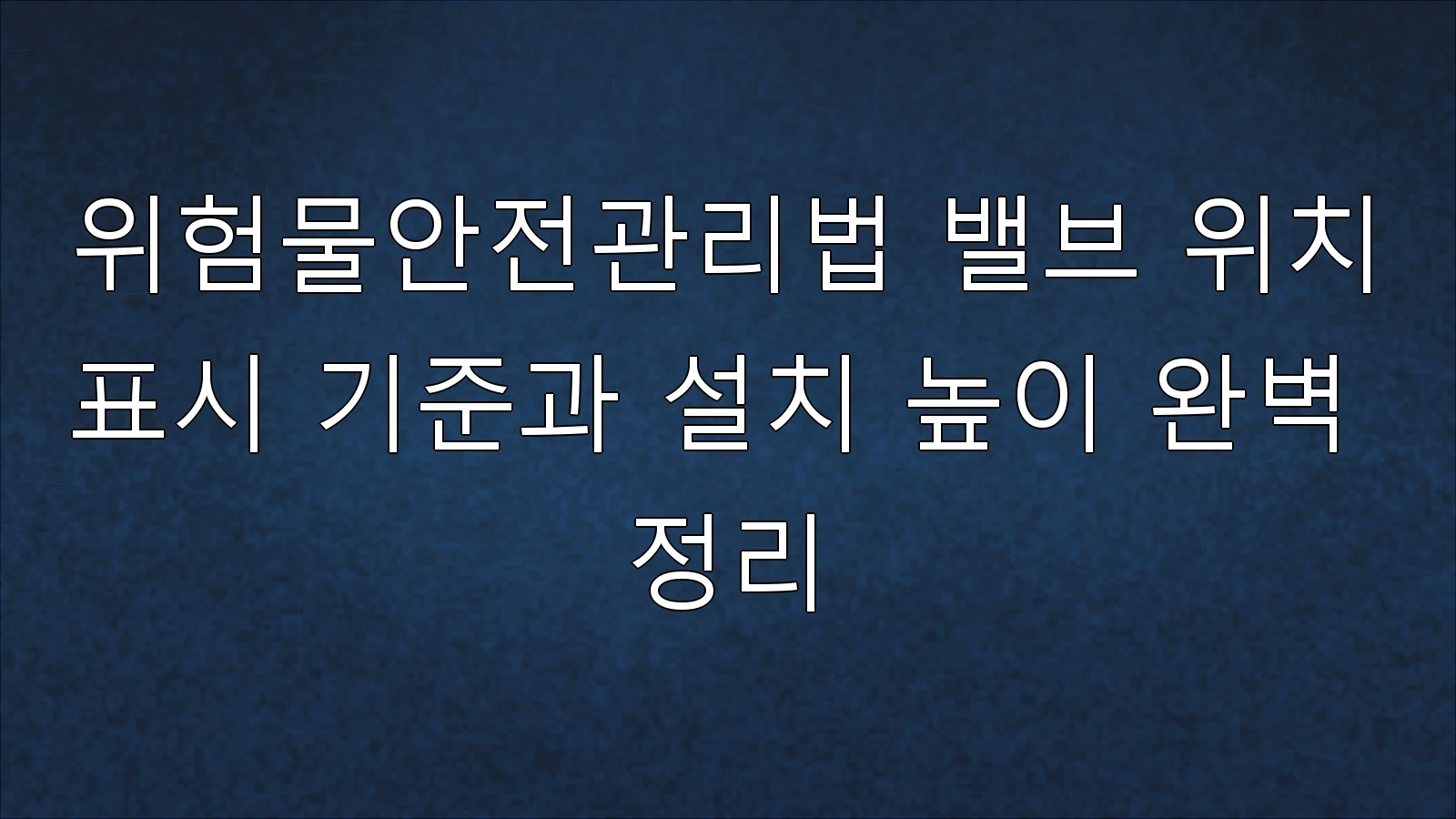 위험물안전관리법 밸브 위치 표시 기준과 설치 높이 완벽 정리